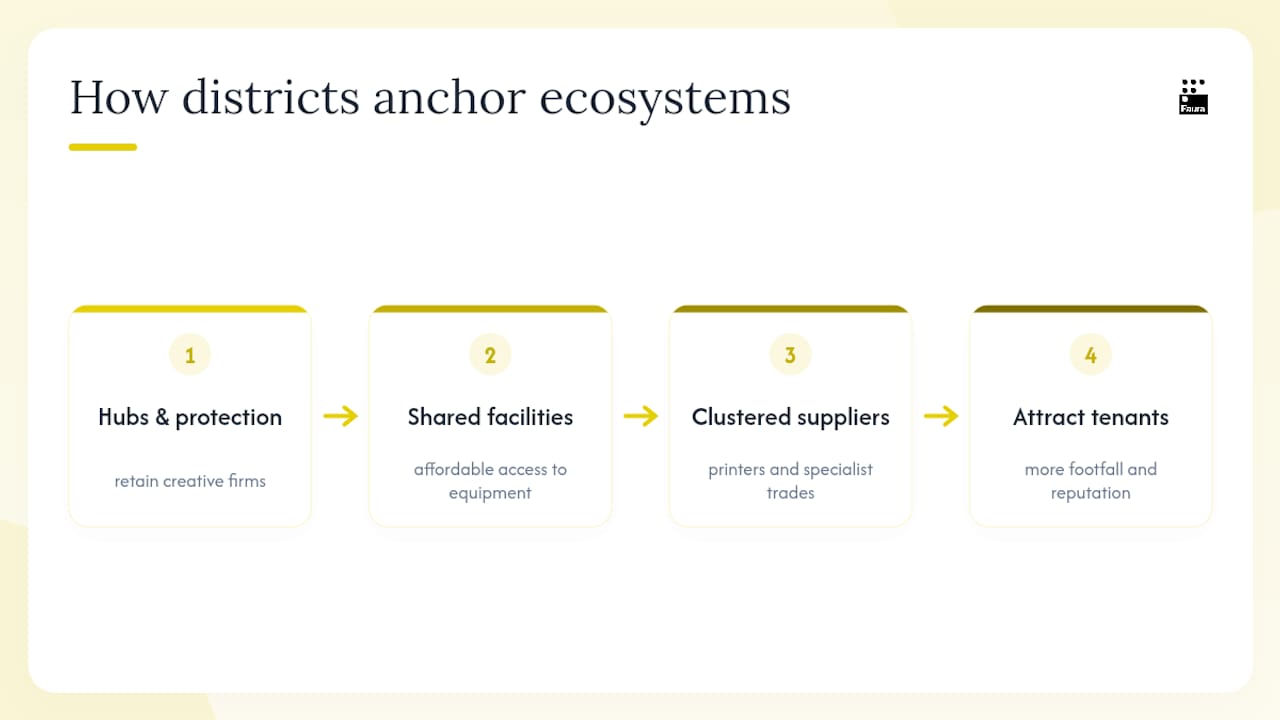 How districts anchor ecosystems

Faura

1

Hubs & protection

retain creative firms

2

Shared facilities

affordable access to equipment

3

Clustered suppliers

printers and specialist trades

4

Attract tenants

more footfall and reputation